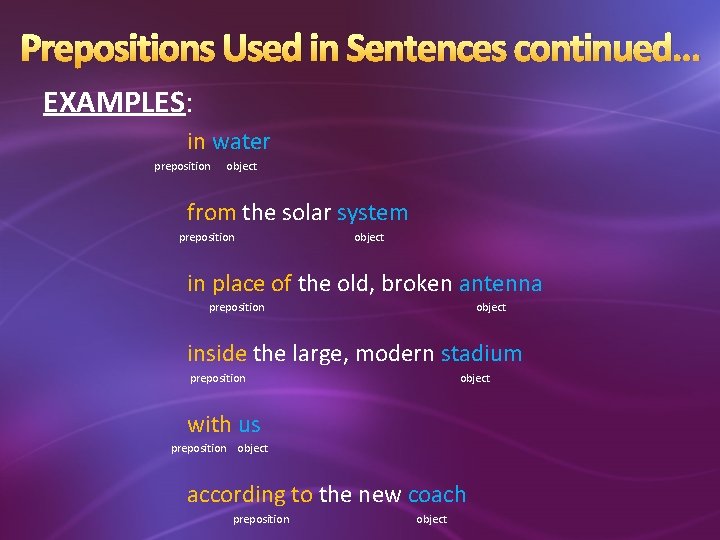 Prepositions Used in Sentences continued…

EXAMPLES:

in water
preposition object

from the solar system
preposition object

in place of the old, broken antenna
preposition object

inside the large, modern stadium
preposition object

with us
preposition object

according to the new coach
preposition object